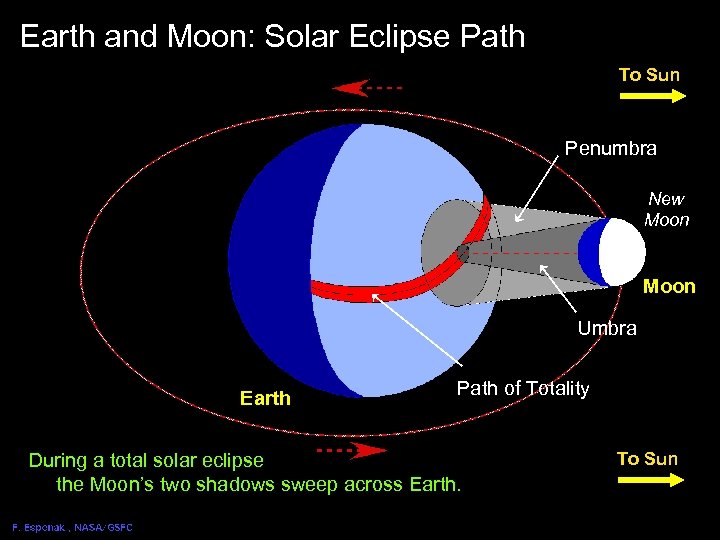 Earth and Moon: Solar Eclipse Path

To Sun

Penumbra

New Moon

Moon

Umbra

Path of Totality

Earth

During a total solar eclipse
the Moon's two shadows sweep across Earth.

To Sun

F. Espenak , NASA/GSFC